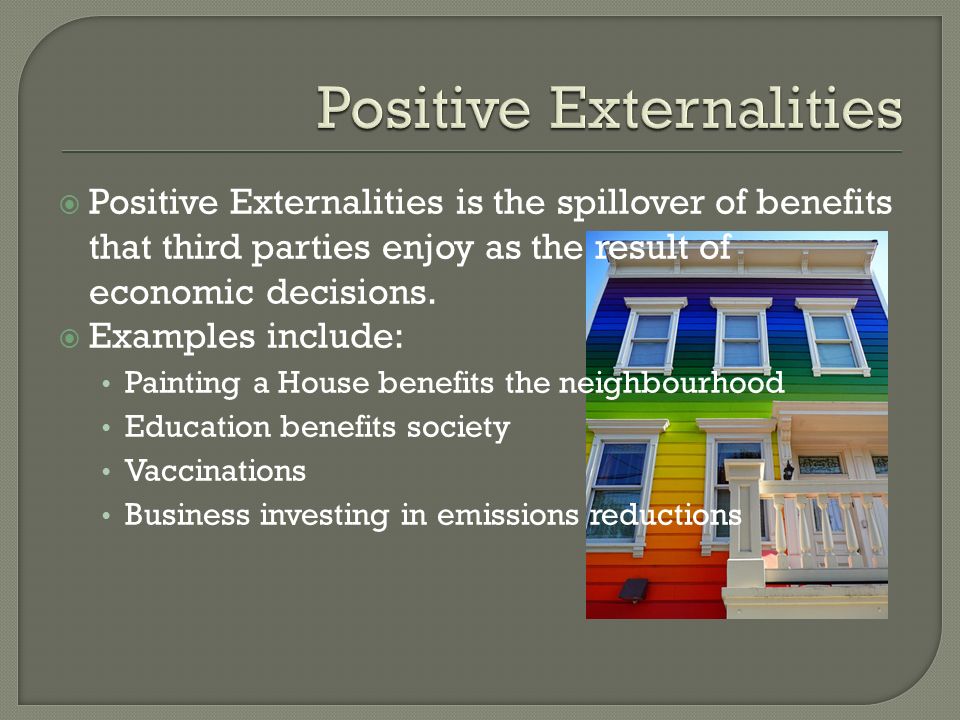 Positive Externalities

Positive Externalities is the spillover of benefits that third parties enjoy as the result of economic decisions.

Examples include:

• Painting a House benefits the neighbourhood
• Education benefits society
• Vaccinations
• Business investing in emissions reductions